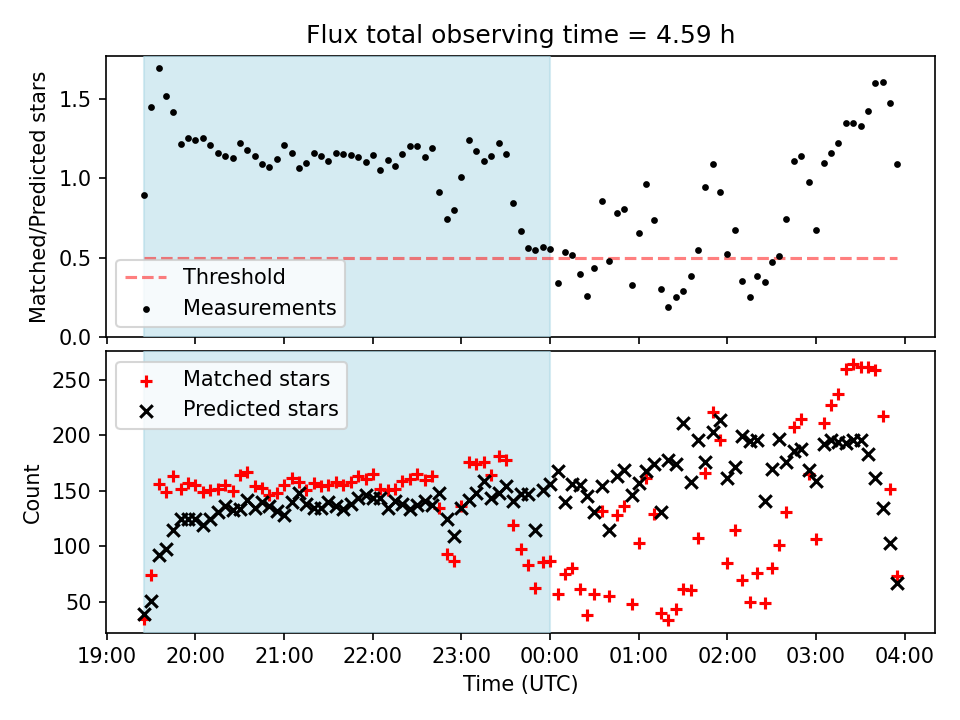 Flux total observing time = 4.59 h

Matched/Predicted stars

1.5
1.0
0.5
0.0

Threshold
Measurements

Count

250
200
150
100
50

Matched stars
Predicted stars

19:00 20:00 21:00 22:00 23:00 00:00 01:00 02:00 03:00 04:00

Time (UTC)